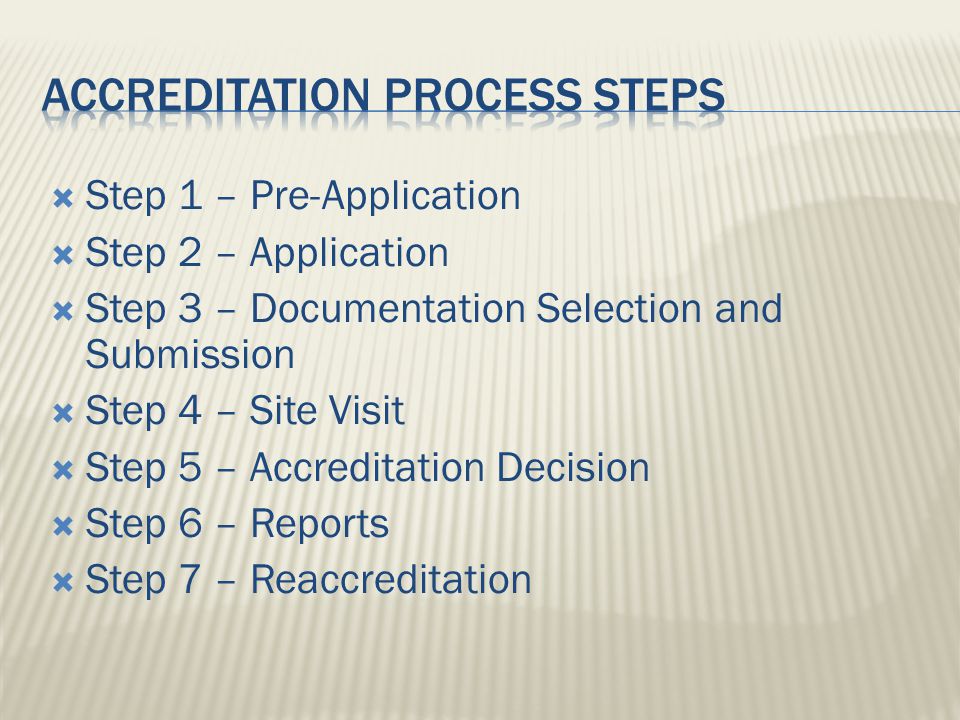 ACCREDITATION PROCESS STEPS

Step 1 – Pre-Application
Step 2 – Application
Step 3 – Documentation Selection and Submission
Step 4 – Site Visit
Step 5 – Accreditation Decision
Step 6 – Reports
Step 7 – Reaccreditation